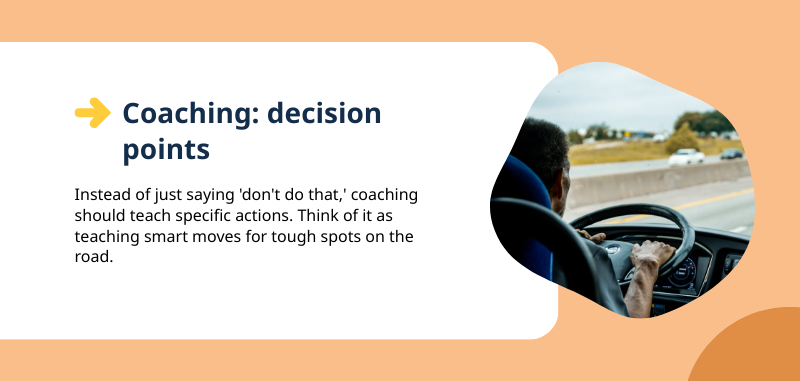 Coaching: decision points

Instead of just saying 'don't do that,' coaching should teach specific actions. Think of it as teaching smart moves for tough spots on the road.